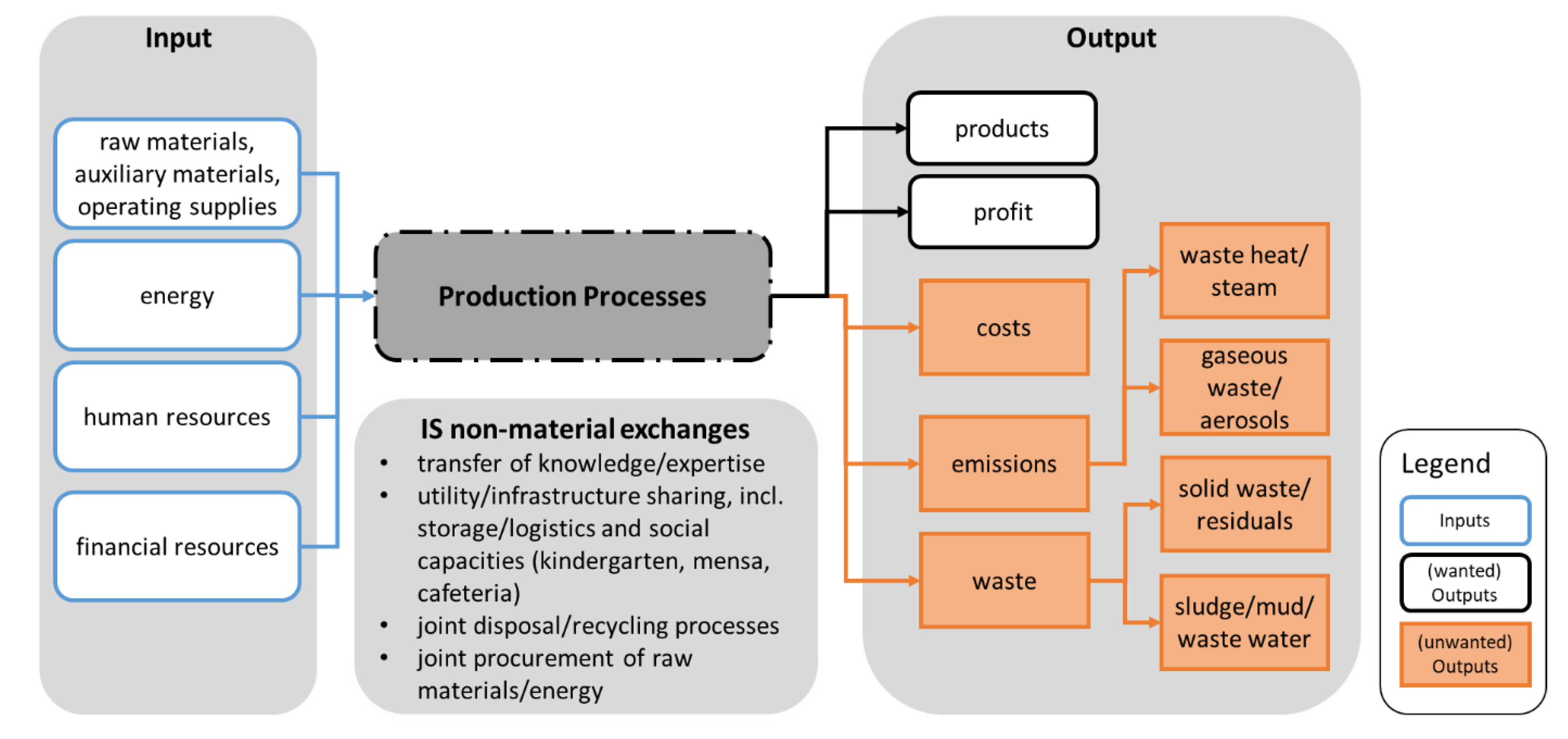 Input

raw materials, auxiliary materials, operating supplies

energy

human resources

financial resources

Production Processes

IS non-material exchanges
• transfer of knowledge/expertise
• utility/infrastructure sharing, incl. storage/logistics and social capacities (kindergarten, mensa, cafeteria)
• joint disposal/recycling processes
• joint procurement of raw materials/energy

Output

products

profit

costs

emissions

waste

waste heat/ steam

gaseous waste/ aerosols

solid waste/ residuals

sludge/mud/ waste water

Legend

Inputs

(wanted) Outputs

(unwanted) Outputs